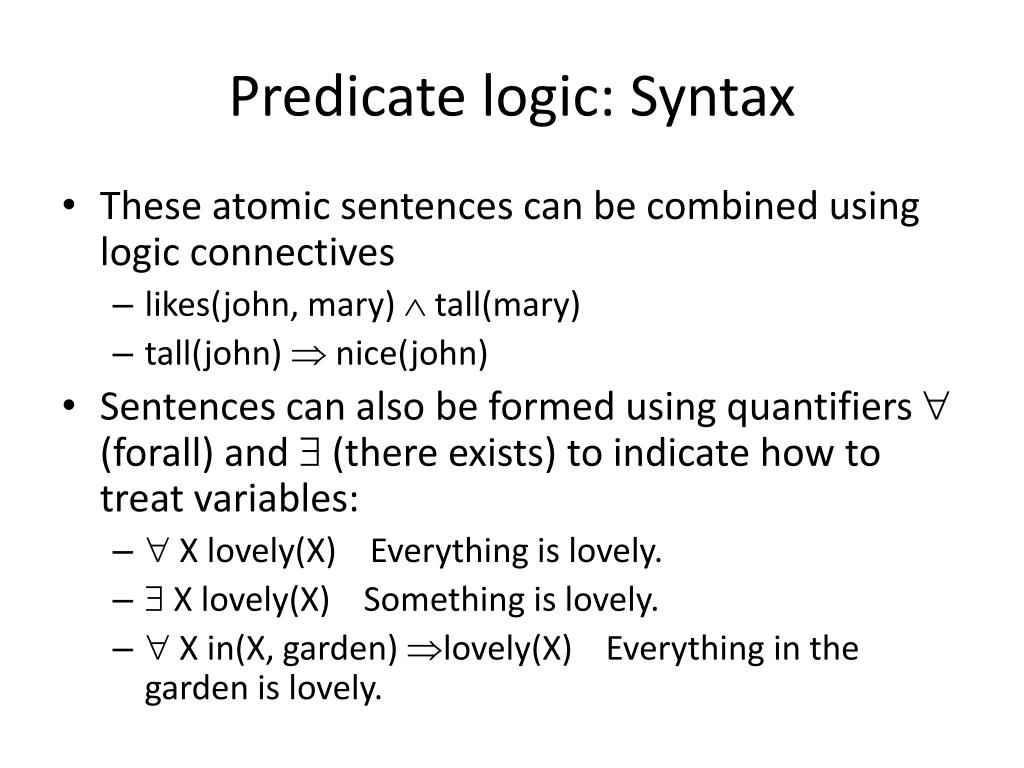 Predicate logic: Syntax

• These atomic sentences can be combined using logic connectives
– likes(john, mary) $\wedge$ tall(mary)
– tall(john) $\Rightarrow$ nice(john)
• Sentences can also be formed using quantifiers $\forall$ (forall) and $\exists$ (there exists) to indicate how to treat variables:
– $\forall$ X lovely(X) Everything is lovely.
– $\exists$ X lovely(X) Something is lovely.
– $\forall$ X in(X, garden) $\Rightarrow$lovely(X) Everything in the garden is lovely.